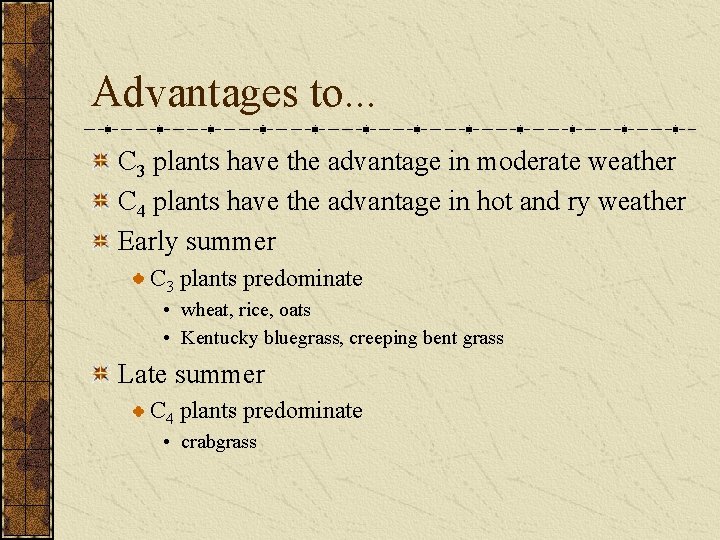 Advantages to...

$C_3$ plants have the advantage in moderate weather

$C_4$ plants have the advantage in hot and ry weather

Early summer

$C_3$ plants predominate

• wheat, rice, oats

• Kentucky bluegrass, creeping bent grass

Late summer

$C_4$ plants predominate

• crabgrass